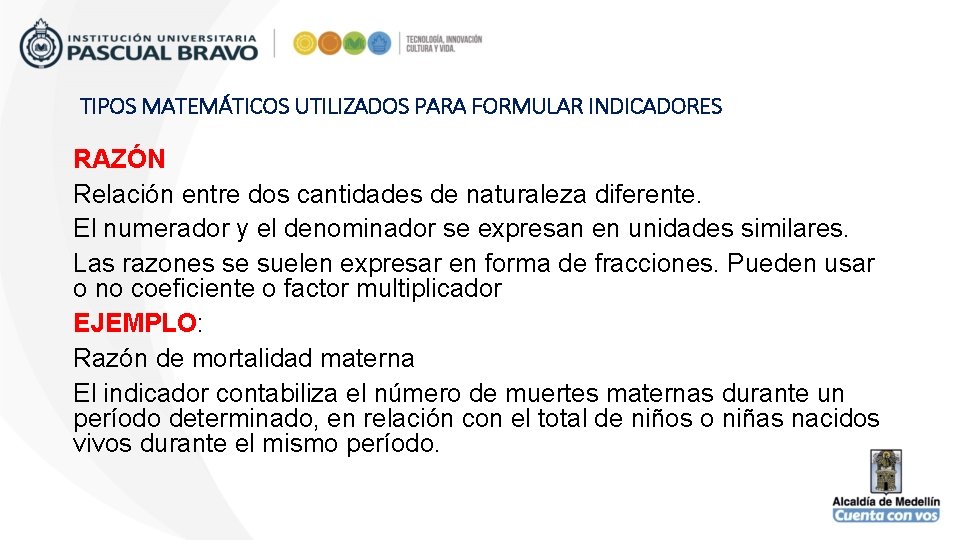 INSTITUCIÓN UNIVERSITARIA
PASCUAL BRAVO

TECNOLOGÍA, INNOVACIÓN
CULTURA Y VIDA.

TIPOS MATEMÁTICOS UTILIZADOS PARA FORMULAR INDICADORES

RAZÓN

Relación entre dos cantidades de naturaleza diferente.

El numerador y el denominador se expresan en unidades similares.

Las razones se suelen expresar en forma de fracciones. Pueden usar o no coeficiente o factor multiplicador

EJEMPLO:

Razón de mortalidad materna

El indicador contabiliza el número de muertes maternas durante un período determinado, en relación con el total de niños o niñas nacidos vivos durante el mismo período.

Alcaldía de Medellín
Cuenta con vos